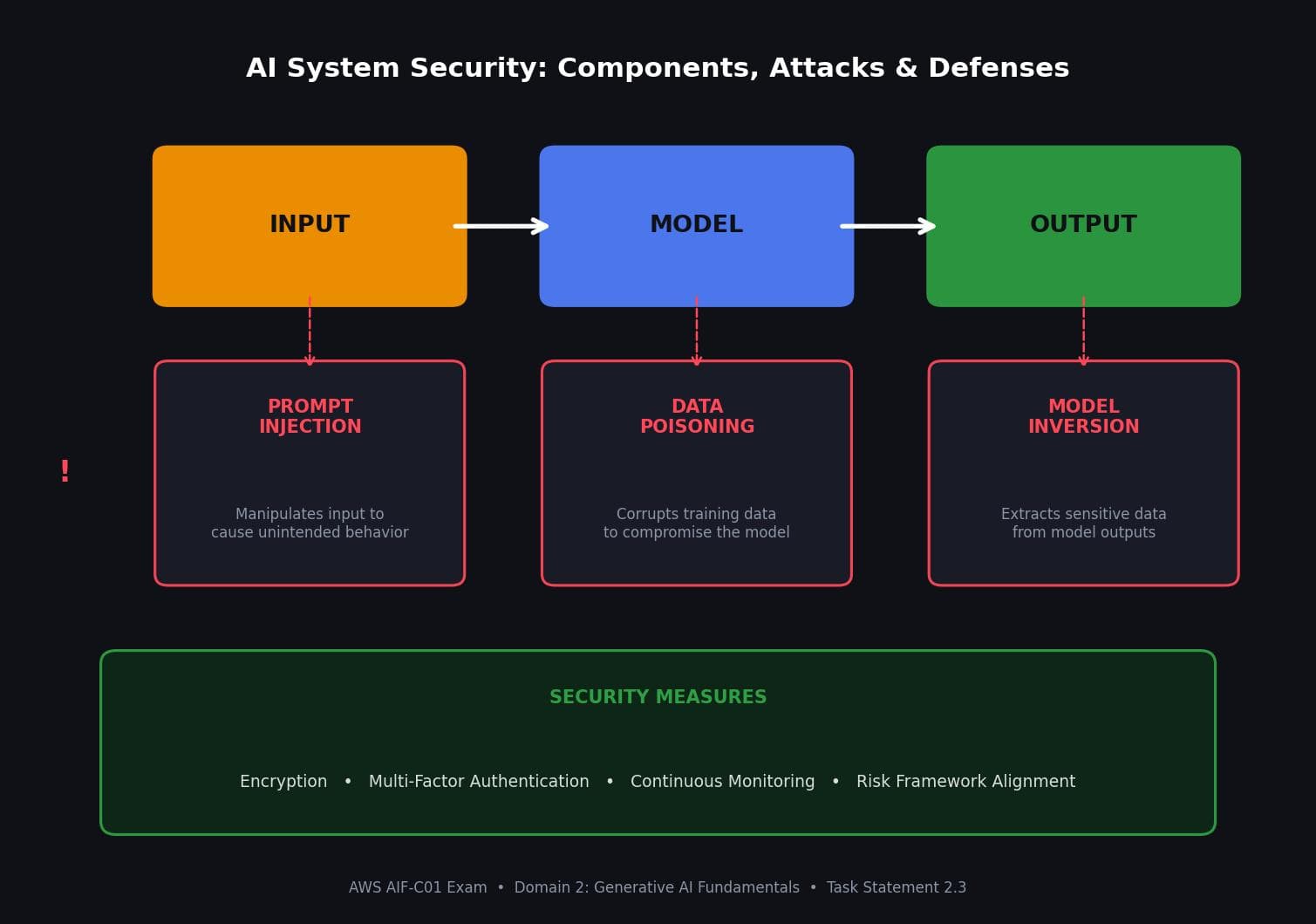 AI System Security: Components, Attacks & Defenses

INPUT

MODEL

OUTPUT

!

PROMPT INJECTION

Manipulates input to cause unintended behavior

DATA POISONING

Corrupts training data to compromise the model

MODEL INVERSION

Extracts sensitive data from model outputs

SECURITY MEASURES

Encryption • Multi-Factor Authentication • Continuous Monitoring • Risk Framework Alignment

AWS AIF-C01 Exam • Domain 2: Generative AI Fundamentals • Task Statement 2.3